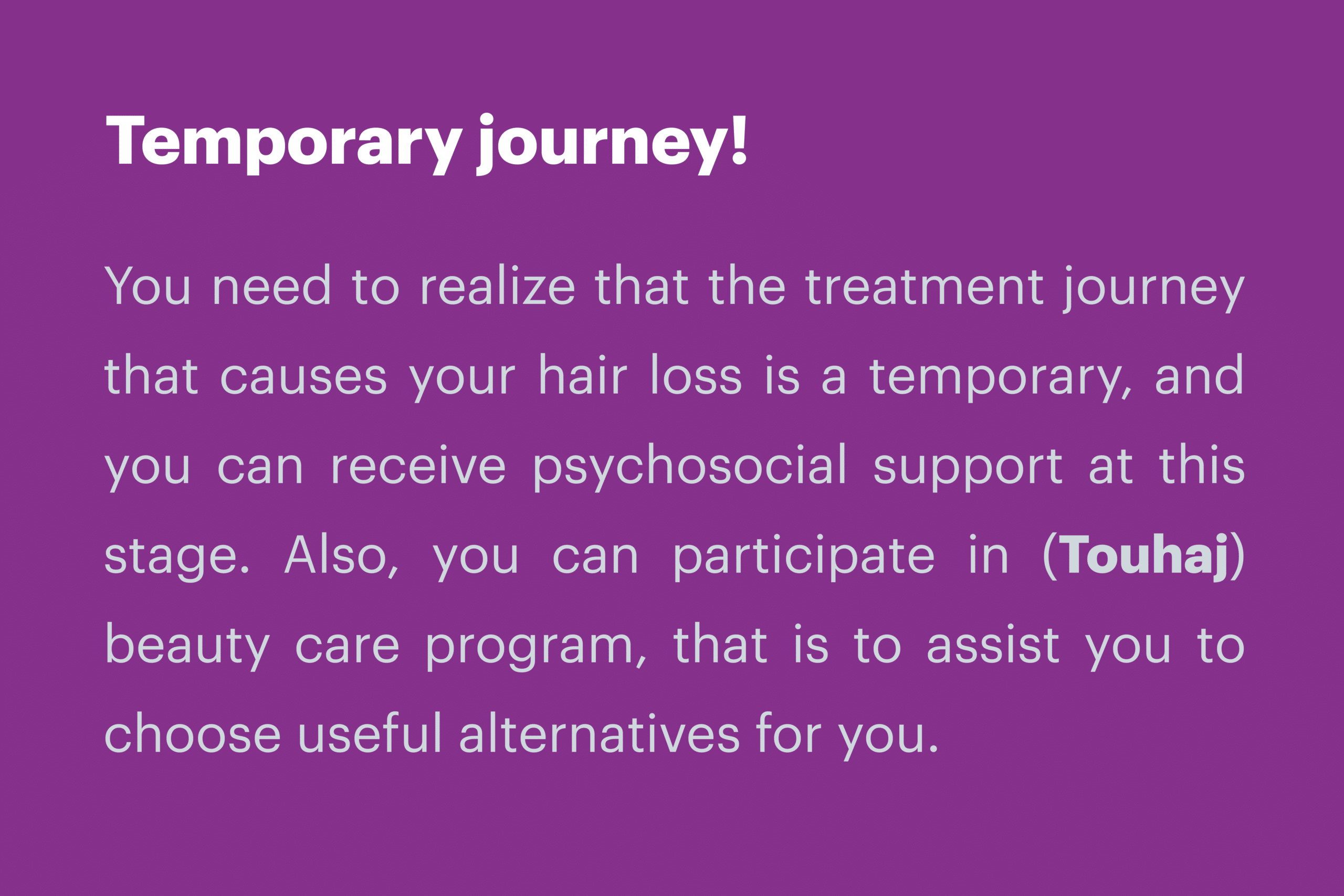 Temporary journey!

You need to realize that the treatment journey that causes your hair loss is a temporary, and you can receive psychosocial support at this stage. Also, you can participate in (Touhaj) beauty care program, that is to assist you to choose useful alternatives for you.